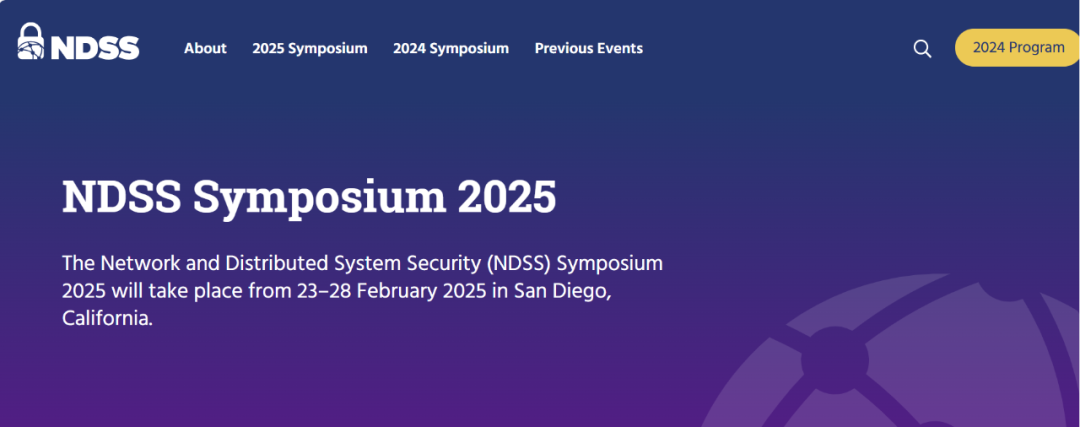 NDSS

About 2025 Symposium 2024 Symposium Previous Events

2024 Program

NDSS Symposium 2025

The Network and Distributed System Security (NDSS) Symposium 2025 will take place from 23–28 February 2025 in San Diego, California.